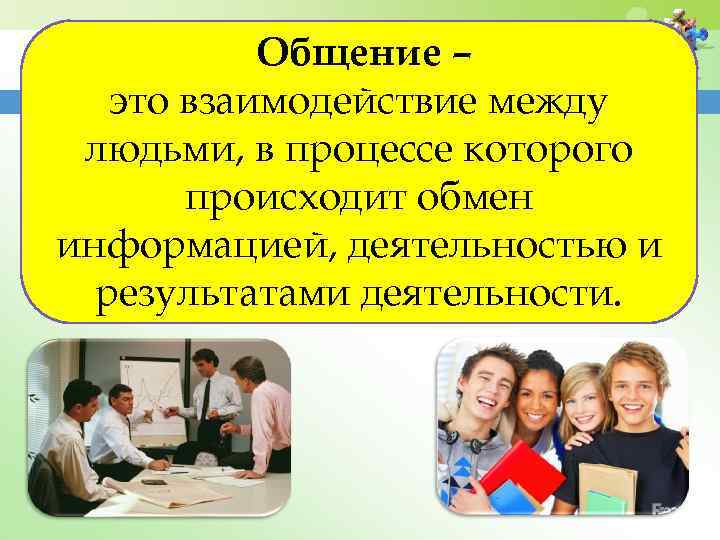 Общение –
это взаимодействие между людьми, в процессе которого происходит обмен информацией, деятельностью и результатами деятельности.